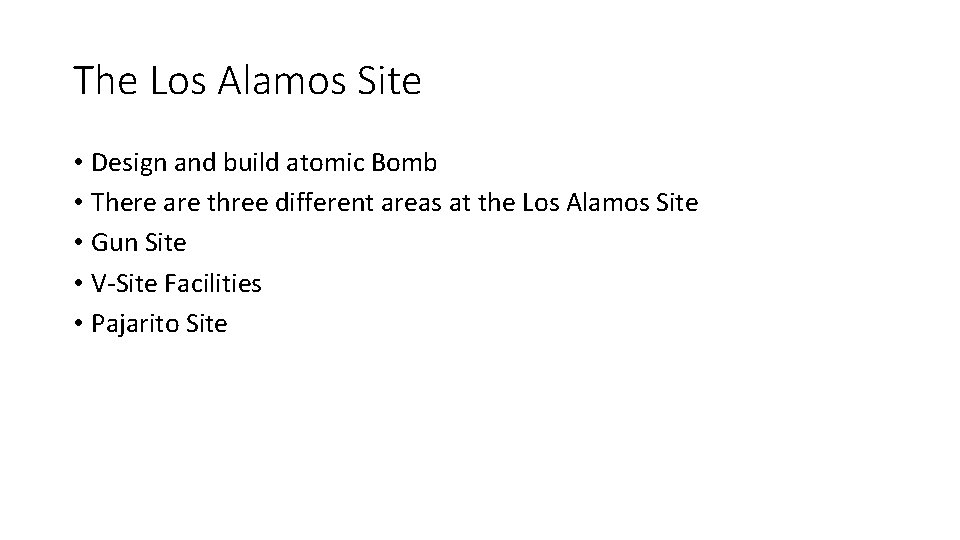 The Los Alamos Site

• Design and build atomic Bomb
• There are three different areas at the Los Alamos Site
• Gun Site
• V-Site Facilities
• Pajarito Site